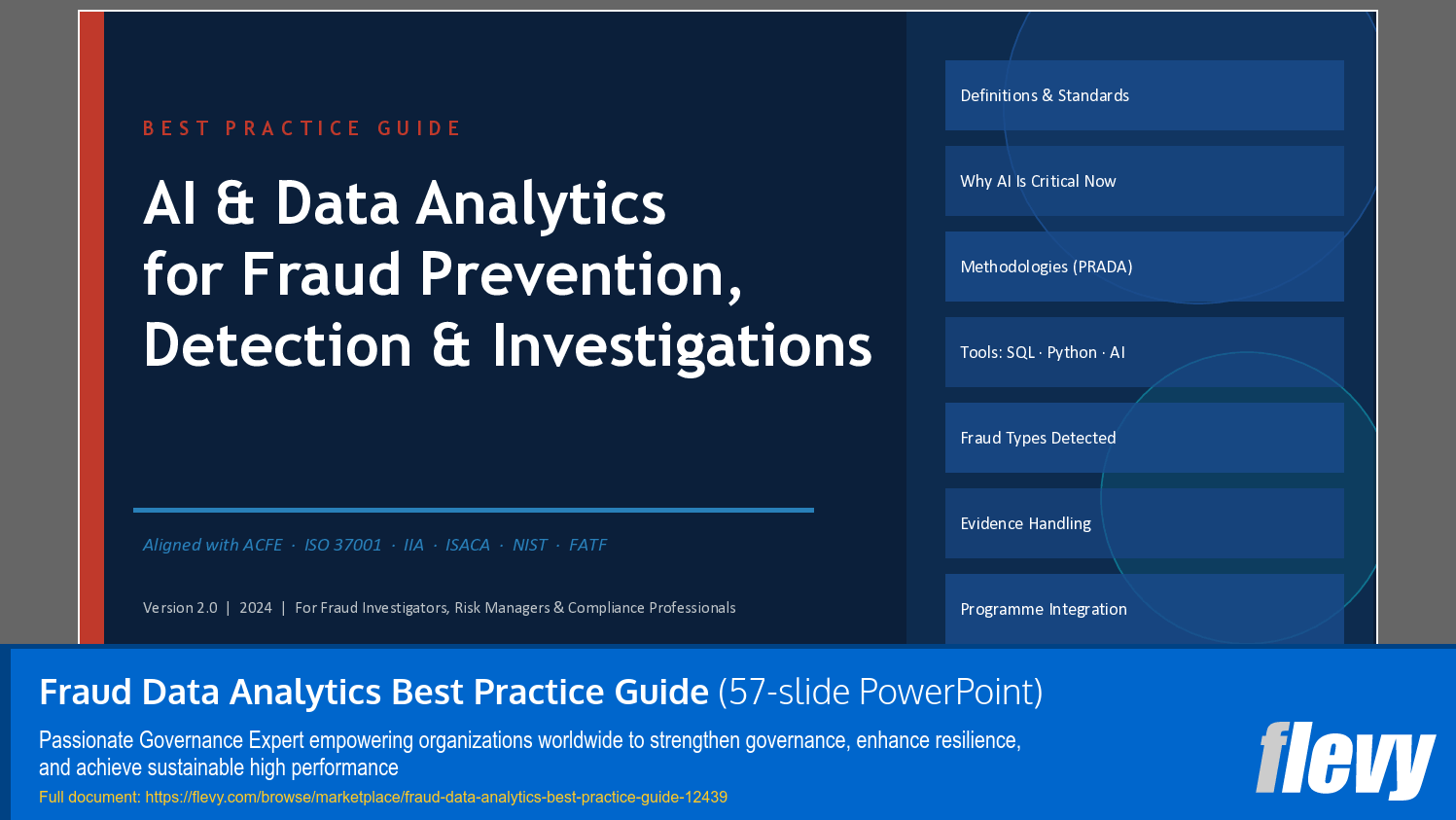 BEST PRACTICE GUIDE

AI & Data Analytics for Fraud Prevention, Detection & Investigations

Aligned with ACFE · ISO 37001 · IIA · ISACA · NIST · FATF

Version 2.0 | 2024 | For Fraud Investigators, Risk Managers & Compliance Professionals

Definitions & Standards

Why AI Is Critical Now

Methodologies (PRADA)

Tools: SQL · Python · AI

Fraud Types Detected

Evidence Handling

Programme Integration

Fraud Data Analytics Best Practice Guide (57-slide PowerPoint)

Passionate Governance Expert empowering organizations worldwide to strengthen governance, enhance resilience, and achieve sustainable high performance

Full document: https://flevy.com/browse/marketplace/fraud-data-analytics-best-practice-guide-12439

flevy